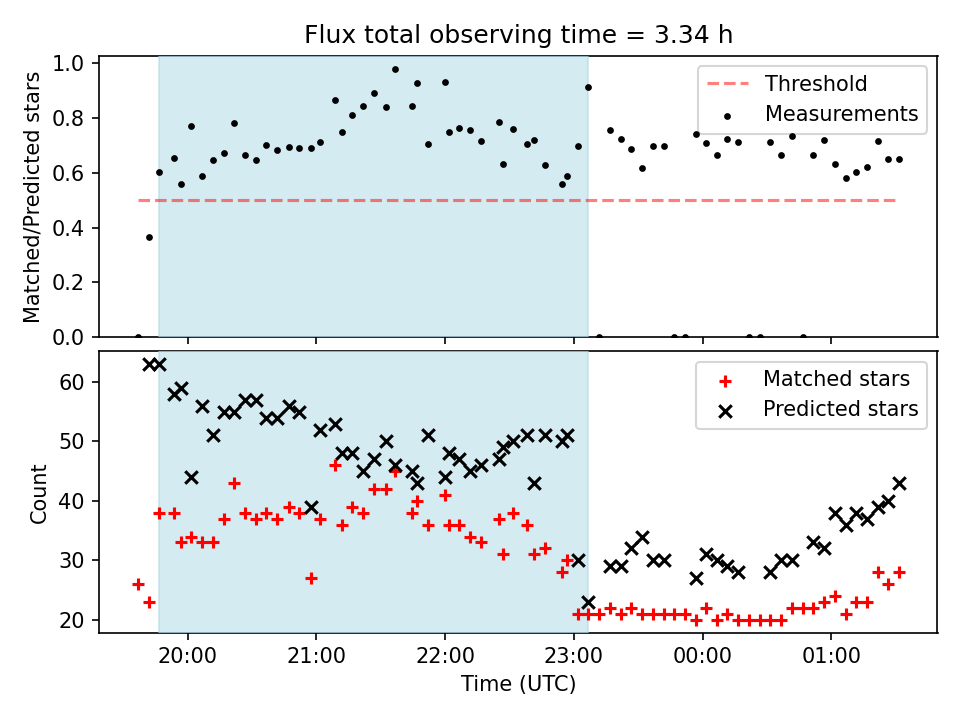 Flux total observing time = 3.34 h

Matched/Predicted stars

1.0
0.8
0.6
0.4
0.2
0.0

Threshold
Measurements

Count

60
50
40
30
20

Matched stars
Predicted stars

20:00
21:00
22:00
23:00
00:00
01:00

Time (UTC)